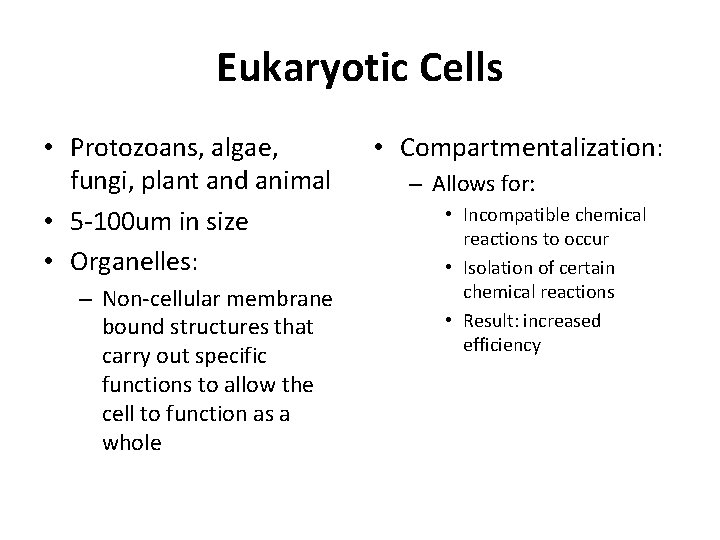 Eukaryotic Cells

• Protozoans, algae, fungi, plant and animal
• 5-100um in size
• Organelles:
– Non-cellular membrane bound structures that carry out specific functions to allow the cell to function as a whole

• Compartmentalization:
– Allows for:
• Incompatible chemical reactions to occur
• Isolation of certain chemical reactions
• Result: increased efficiency